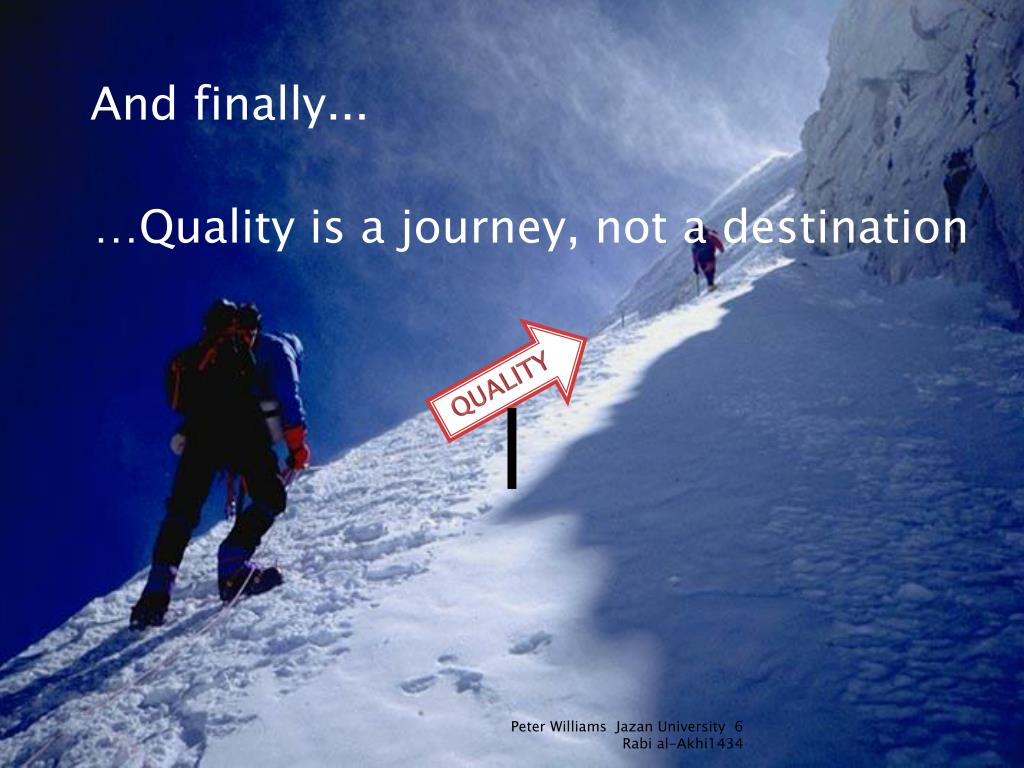 And finally...

…Quality is a journey, not a destination

QUALITY

Peter Williams Jazan University 6 Rabi al-Akhi1434